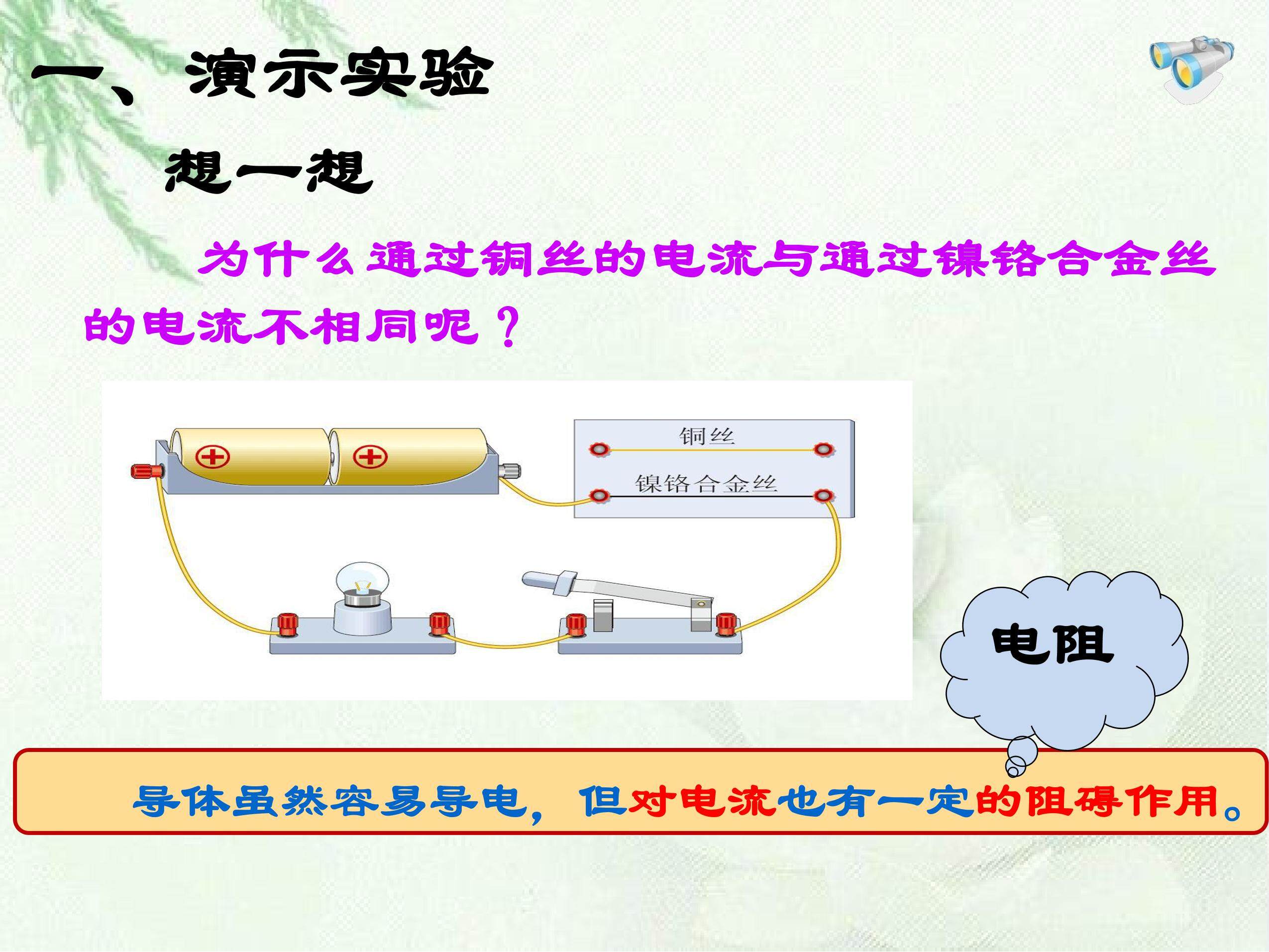 一、演示实验

想一想

为什么通过铜丝的电流与通过镍铬合金丝的电流不相同呢？

铜丝

镍铬合金丝

电阻

导体虽然容易导电，但对电流也有一定的阻碍作用。